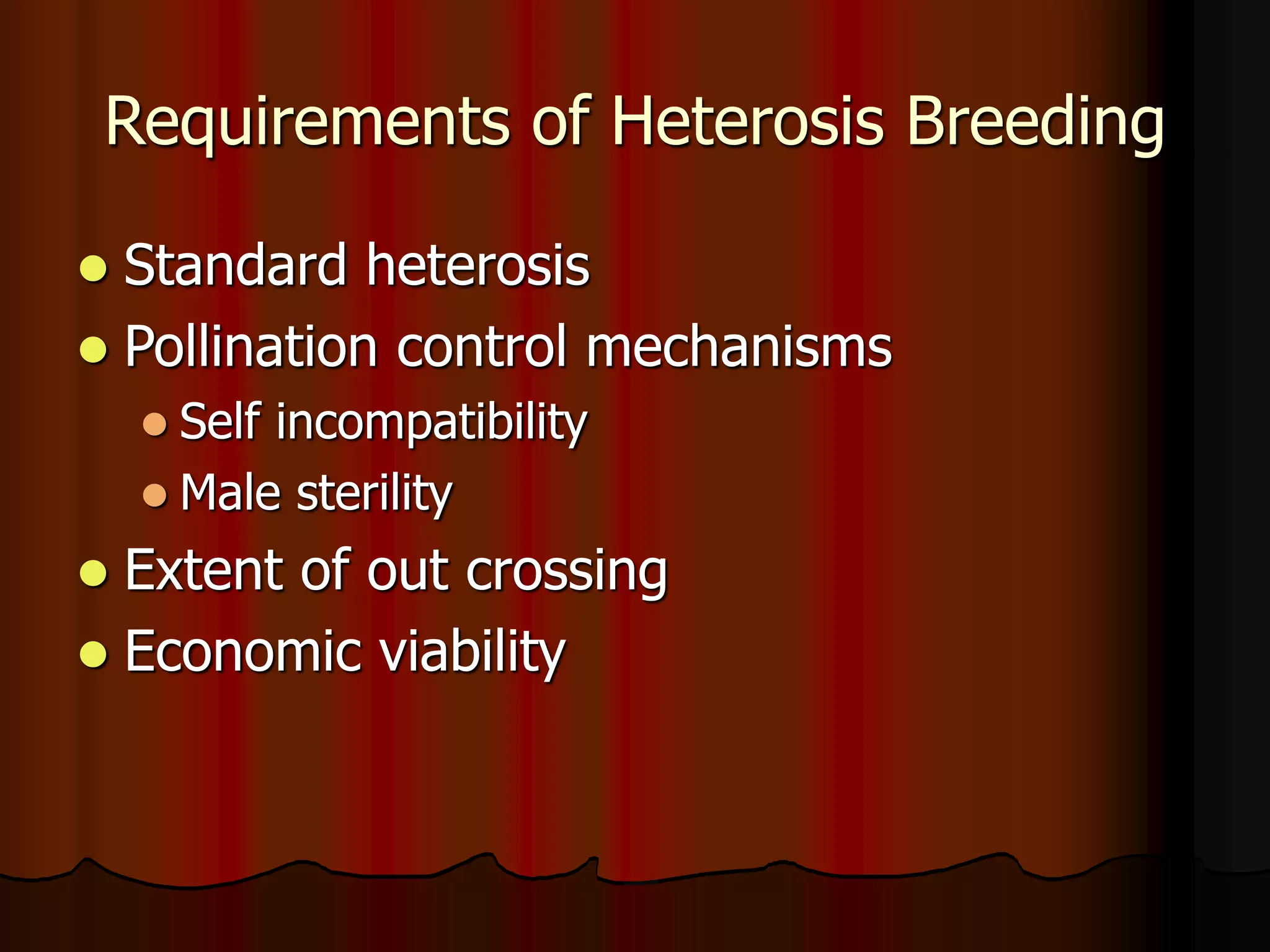 Requirements of Heterosis Breeding

- Standard heterosis
- Pollination control mechanisms
  - Self incompatibility
  - Male sterility
- Extent of out crossing
- Economic viability